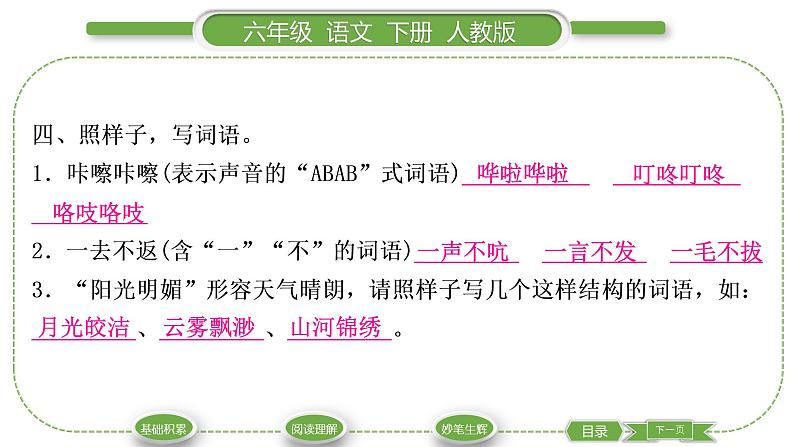 六年级 语文 下册 人教版

四、照样子，写词语。

1．咔嚓咔嚓(表示声音的“ABAB”式词语) 哗啦哗啦 叮咚叮咚 咯吱咯吱

2．一去不返(含“一”“不”的词语) 一声不吭 一言不发 一毛不拔

3．“阳光明媚”形容天气晴朗，请照样子写几个这样结构的词语，如：月光皎洁、云雾飘渺、山河锦绣。

基础积累 阅读理解 妙笔生辉 目录 下一页